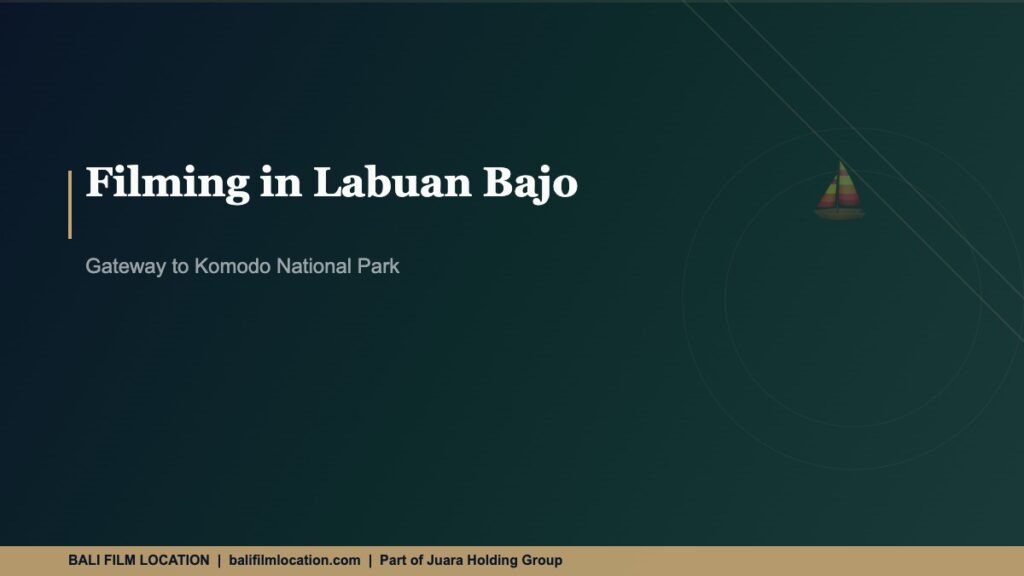 Filming in Labuan Bajo

Gateway to Komodo National Park

BALI FILM LOCATION | balifilmlocation.com | Part of Juara Holding Group